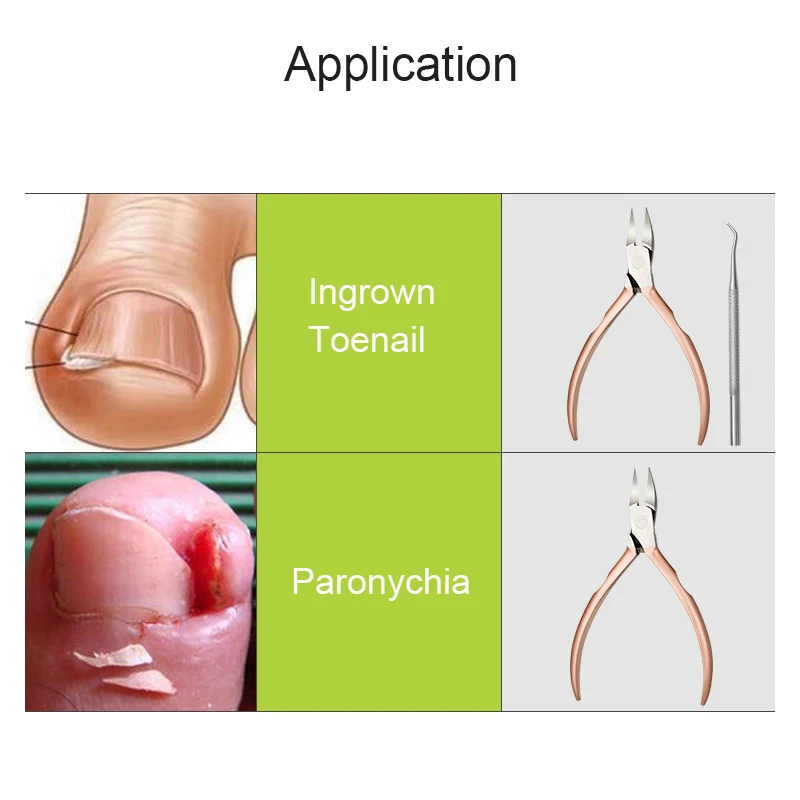 Application

Ingrown Toenail

Paronychia